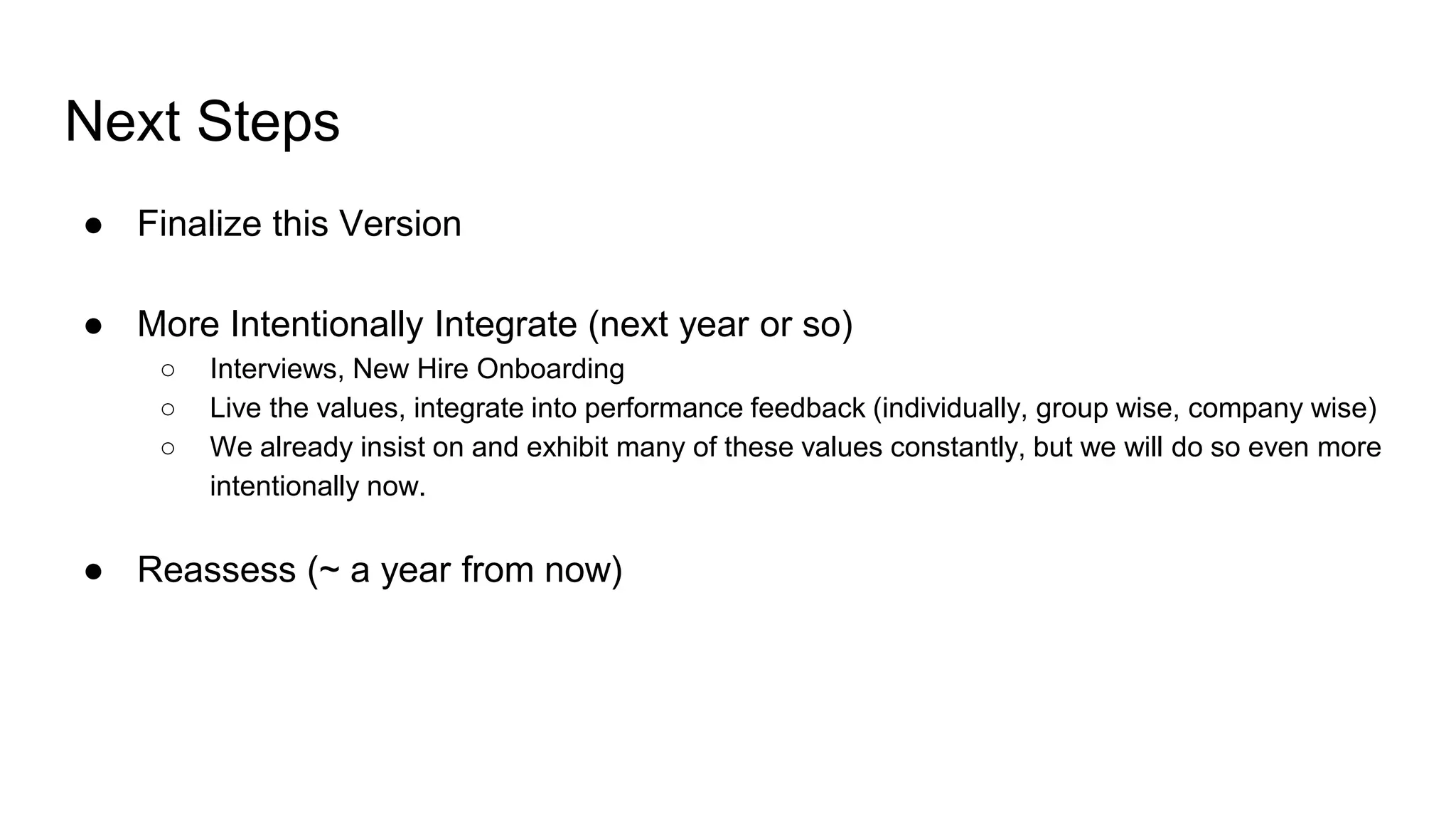 Next Steps

● Finalize this Version

● More Intentionally Integrate (next year or so)
○ Interviews, New Hire Onboarding
○ Live the values, integrate into performance feedback (individually, group wise, company wise)
○ We already insist on and exhibit many of these values constantly, but we will do so even more intentionally now.

● Reassess (~ a year from now)